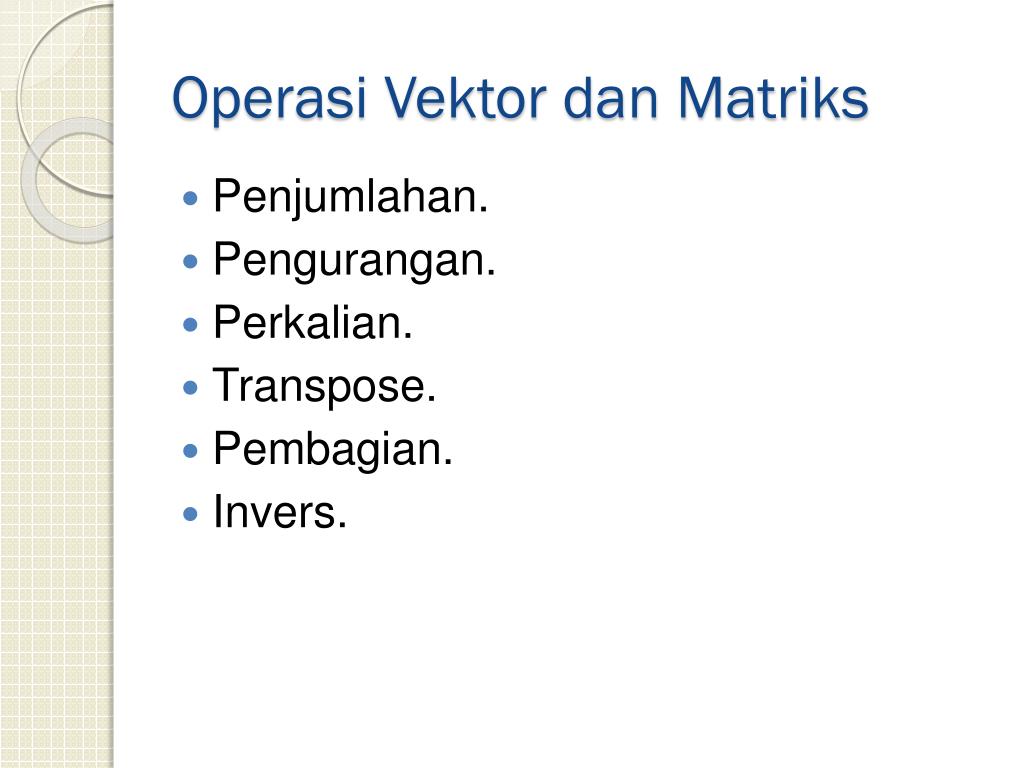 Operasi Vektor dan Matriks

- Penjumlahan.
- Pengurangan.
- Perkalian.
- Transpose.
- Pembagian.
- Invers.